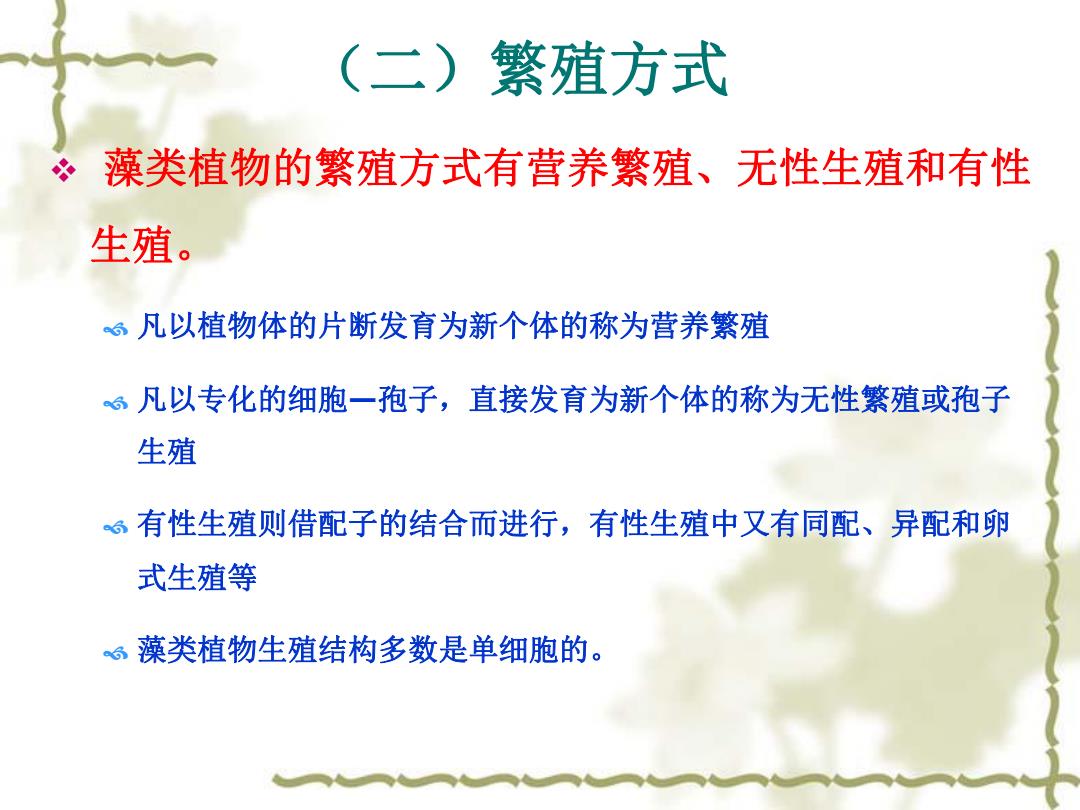 （二）繁殖方式

❖ 藻类植物的繁殖方式有营养繁殖、无性生殖和有性生殖。

凡以植物体的片断发育为新个体的称为营养繁殖

凡以专化的细胞—孢子，直接发育为新个体的称为无性繁殖或孢子生殖

有性生殖则借配子的结合而进行，有性生殖中又有同配、异配和卵式生殖等

藻类植物生殖结构多数是单细胞的。